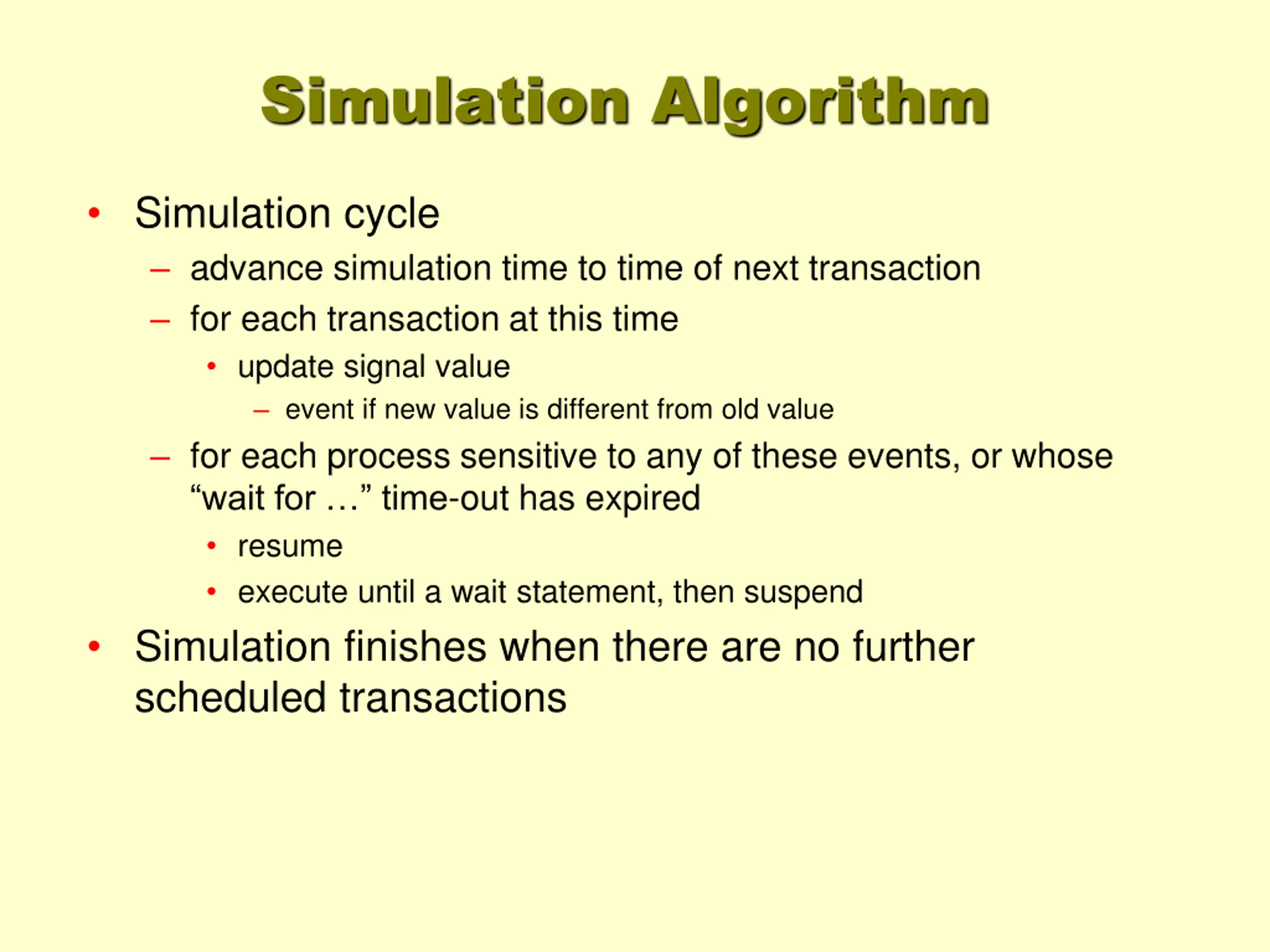 Simulation Algorithm

• Simulation cycle
– advance simulation time to time of next transaction
– for each transaction at this time
• update signal value
– event if new value is different from old value
– for each process sensitive to any of these events, or whose “wait for …” time-out has expired
• resume
• execute until a wait statement, then suspend
• Simulation finishes when there are no further scheduled transactions